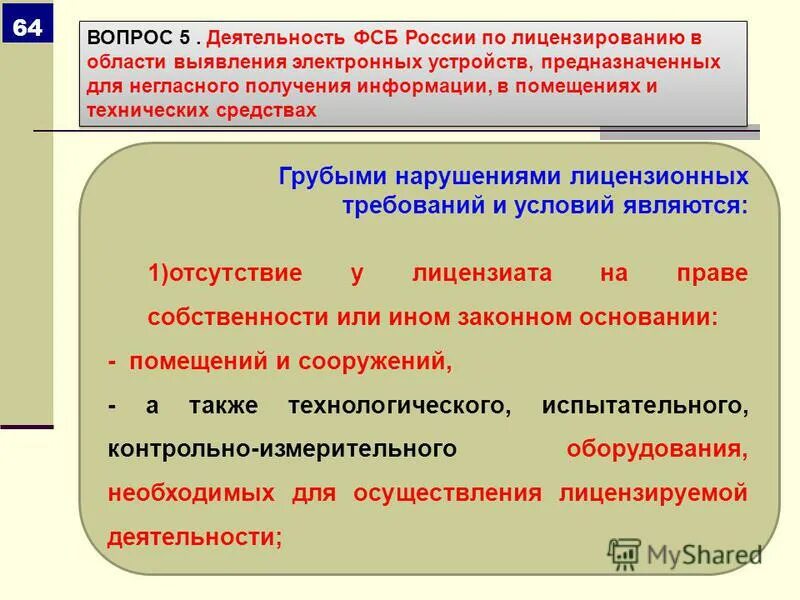 64

ВОПРОС 5 . Деятельность ФСБ России по лицензированию в области выявления электронных устройств, предназначенных для негласного получения информации, в помещениях и технических средствах

Грубыми нарушениями лицензионных требований и условий являются:

1)отсутствие у лицензиата на праве собственности или ином законном основании:

- помещений и сооружений,

- а также технологического, испытательного, контрольно-измерительного оборудования, необходимых для осуществления лицензируемой деятельности;

MyShared